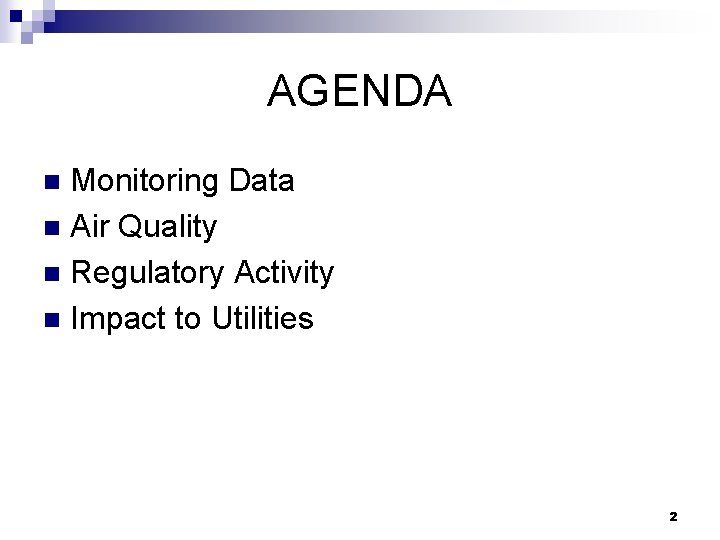 AGENDA

- Monitoring Data
- Air Quality
- Regulatory Activity
- Impact to Utilities

2